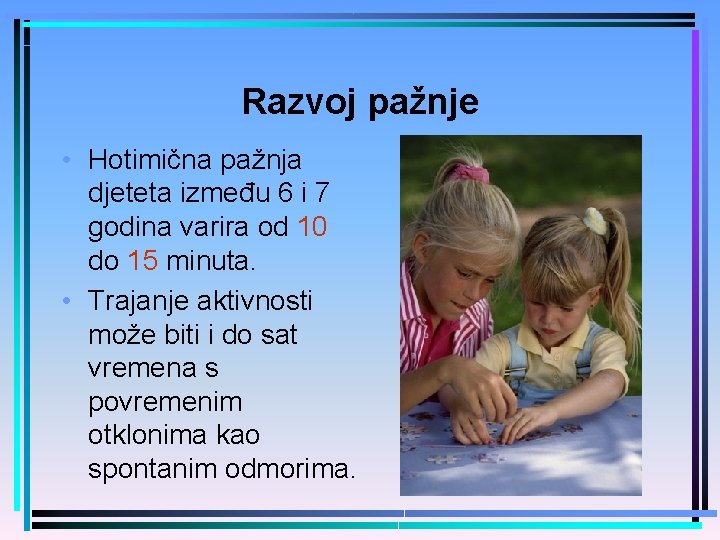 Razvoj pažnje

• Hotimična pažnja djeteta između 6 i 7 godina varira od 10 do 15 minuta.

• Trajanje aktivnosti može biti i do sat vremena s povremenim otklonima kao spontanim odmorima.